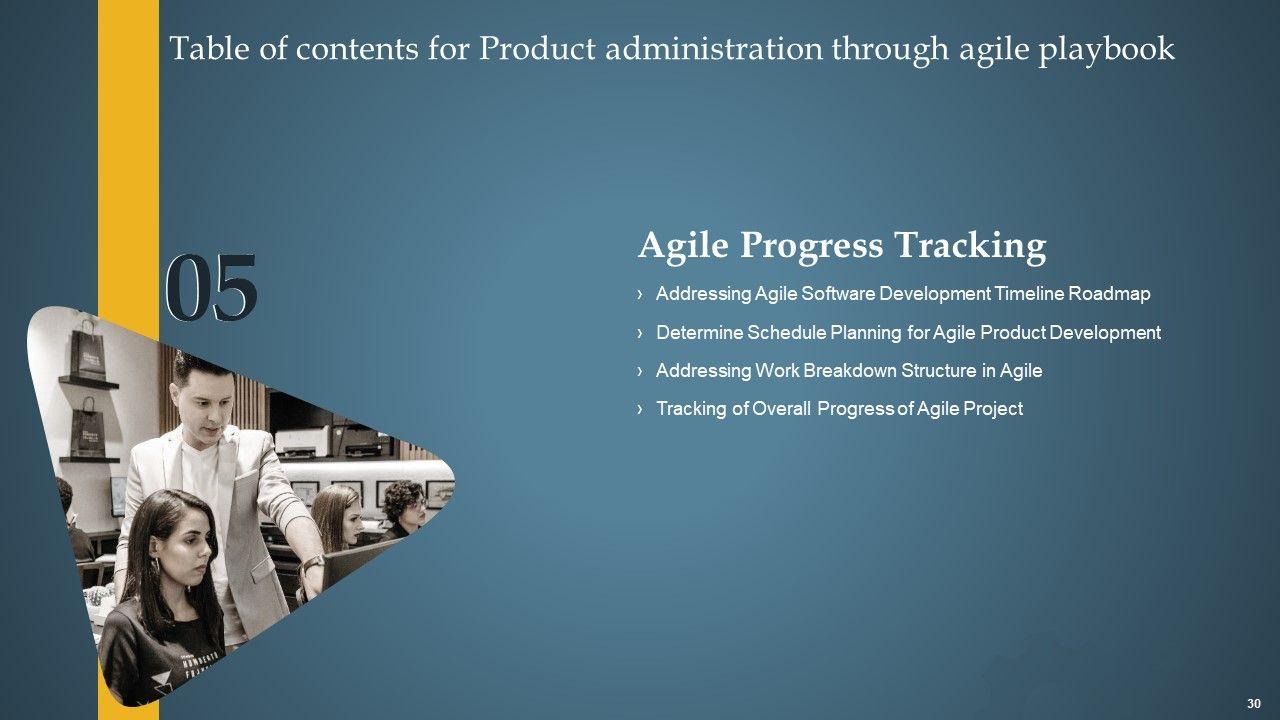 Table of contents for Product administration through agile playbook

05

Agile Progress Tracking

› Addressing Agile Software Development Timeline Roadmap
› Determine Schedule Planning for Agile Product Development
› Addressing Work Breakdown Structure in Agile
› Tracking of Overall Progress of Agile Project

30